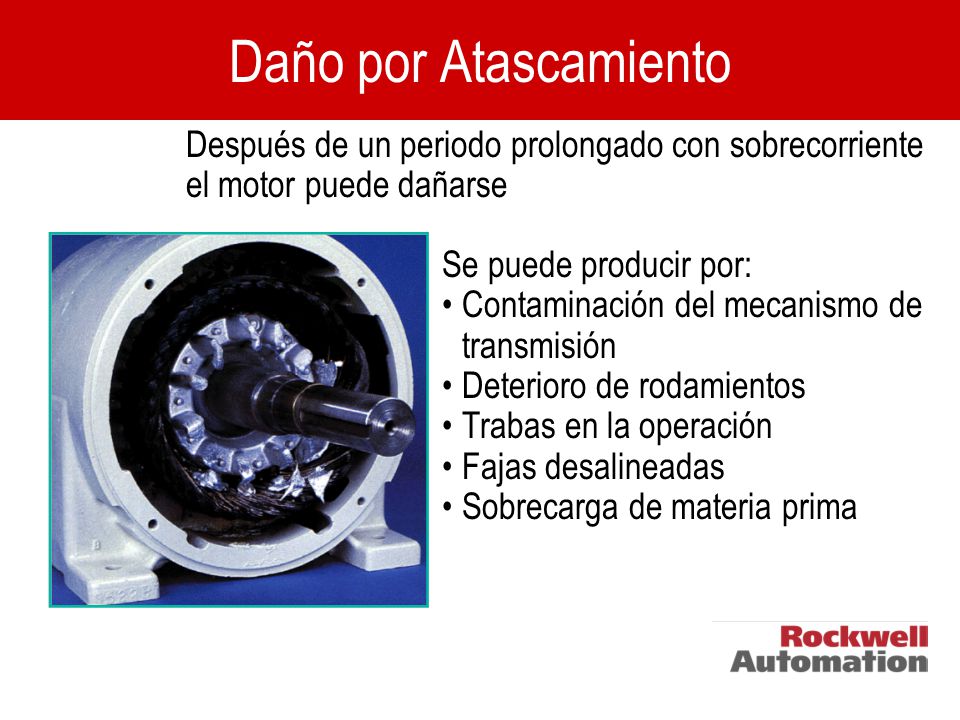 Daño por Atascamiento

Después de un periodo prolongado con sobrecorriente el motor puede dañarse

Se puede producir por:
• Contaminación del mecanismo de transmisión
• Deterioro de rodamientos
• Trabas en la operación
• Fajas desalineadas
• Sobrecarga de materia prima

Rockwell Automation